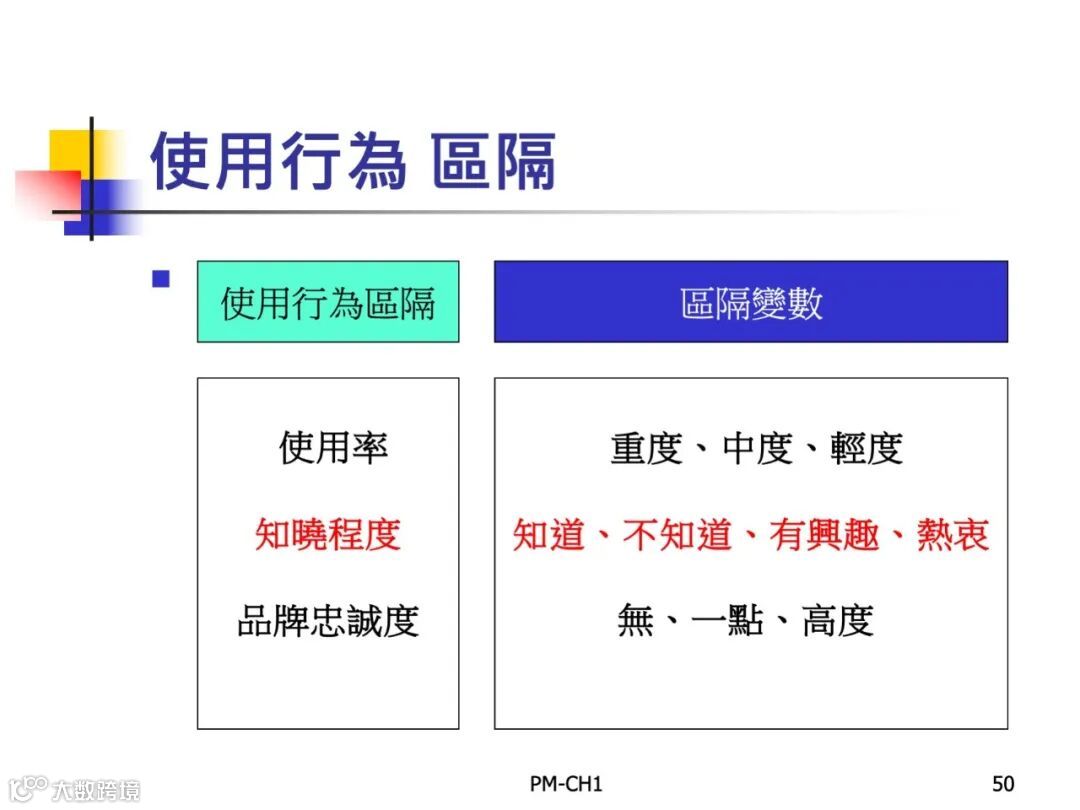 使用行為 區隔

| 使用行為區隔 | 區隔變數 |
|---|---|
| 使用率 | 重度、中度、輕度 |
| 知曉程度 | 知道、不知道、有興趣、熱衷 |
| 品牌忠誠度 | 無、一點、高度 |

大数跨境

PM-CH1

50